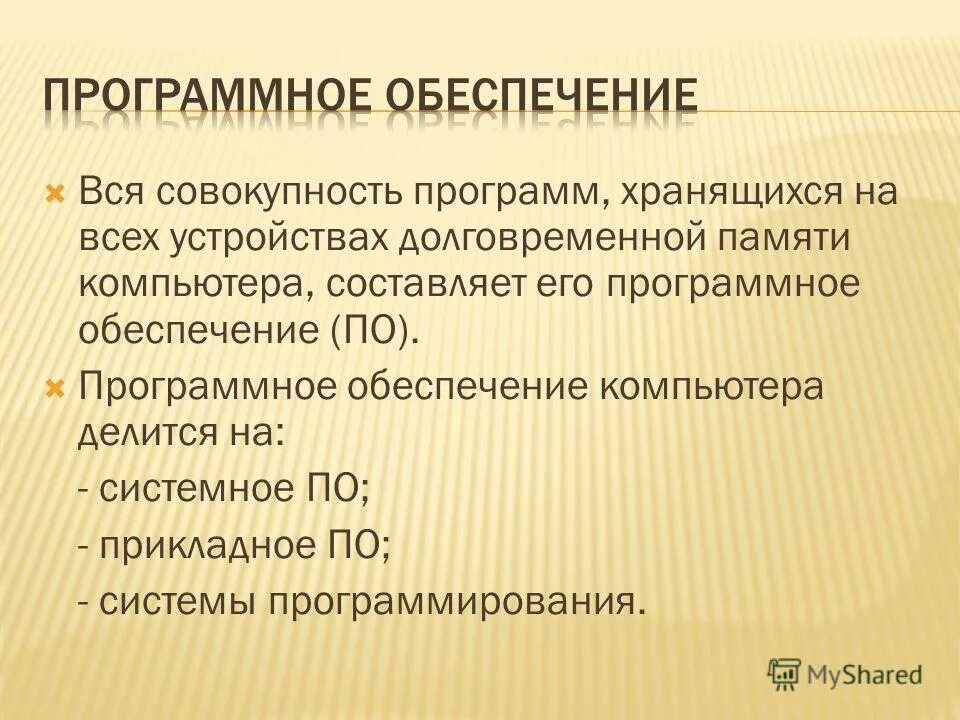 ПРОГРАММНОЕ ОБЕСПЕЧЕНИЕ

Вся совокупность программ, хранящихся на всех устройствах долговременной памяти компьютера, составляет его программное обеспечение (ПО).

Программное обеспечение компьютера делится на:

- системное ПО;

- прикладное ПО;

- системы программирования.

MyShared